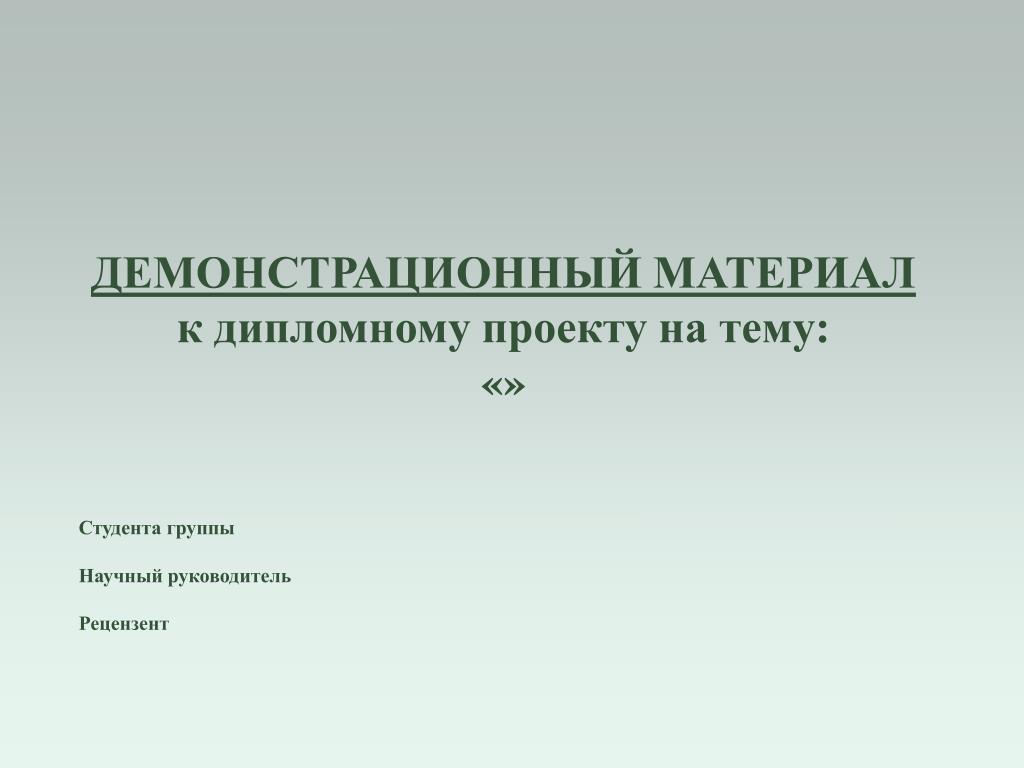 ДЕМОНСТРАЦИОННЫЙ МАТЕРИАЛ
к дипломному проекту на тему:
«»

Студента группы

Научный руководитель

Рецензент